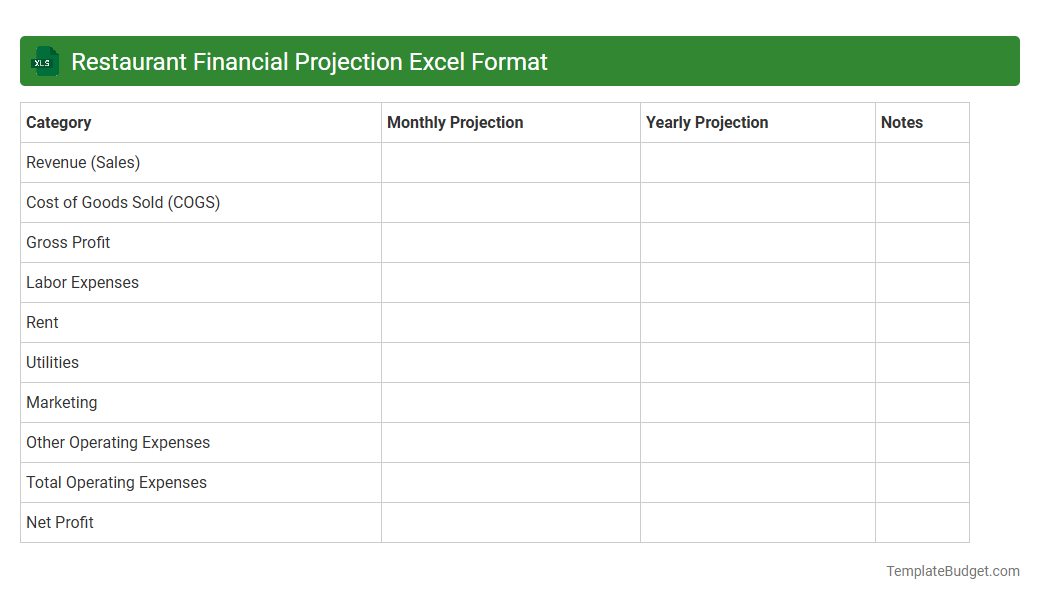 XLS Restaurant Financial Projection Excel Format

| Category | Monthly Projection | Yearly Projection | Notes |
|---|---|---|---|
| Revenue (Sales) | | | |
| Cost of Goods Sold (COGS) | | | |
| Gross Profit | | | |
| Labor Expenses | | | |
| Rent | | | |
| Utilities | | | |
| Marketing | | | |
| Other Operating Expenses | | | |
| Total Operating Expenses | | | |
| Net Profit | | | |

TemplateBudget.com